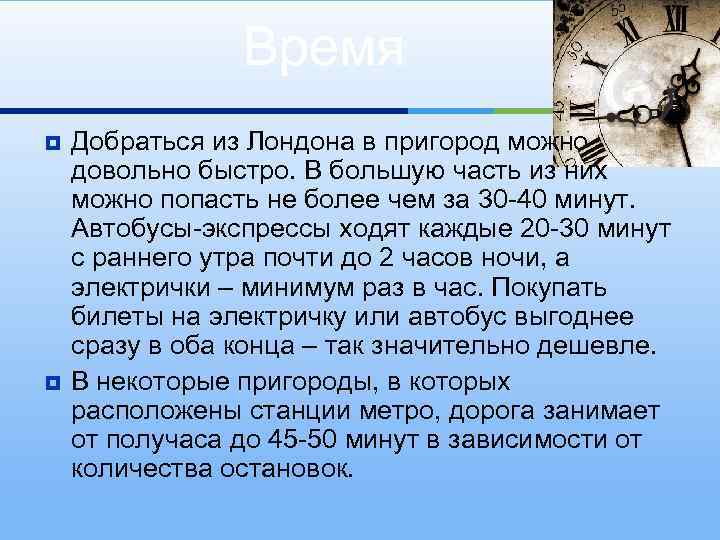 Время

Добраться из Лондона в пригород можно довольно быстро. В большую часть из них можно попасть не более чем за 30-40 минут. Автобусы-экспрессы ходят каждые 20-30 минут с раннего утра почти до 2 часов ночи, а электрички – минимум раз в час. Покупать билеты на электричку или автобус выгоднее сразу в оба конца – так значительно дешевле.

В некоторые пригороды, в которых расположены станции метро, дорога занимает от получаса до 45-50 минут в зависимости от количества остановок.